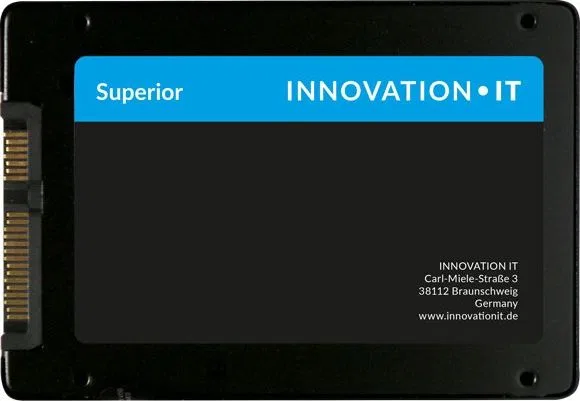 Superior

INNOVATION • IT

INNOVATION IT
Carl-Miele-Straße 3
38112 Braunschweig
Germany
www.innovationit.de